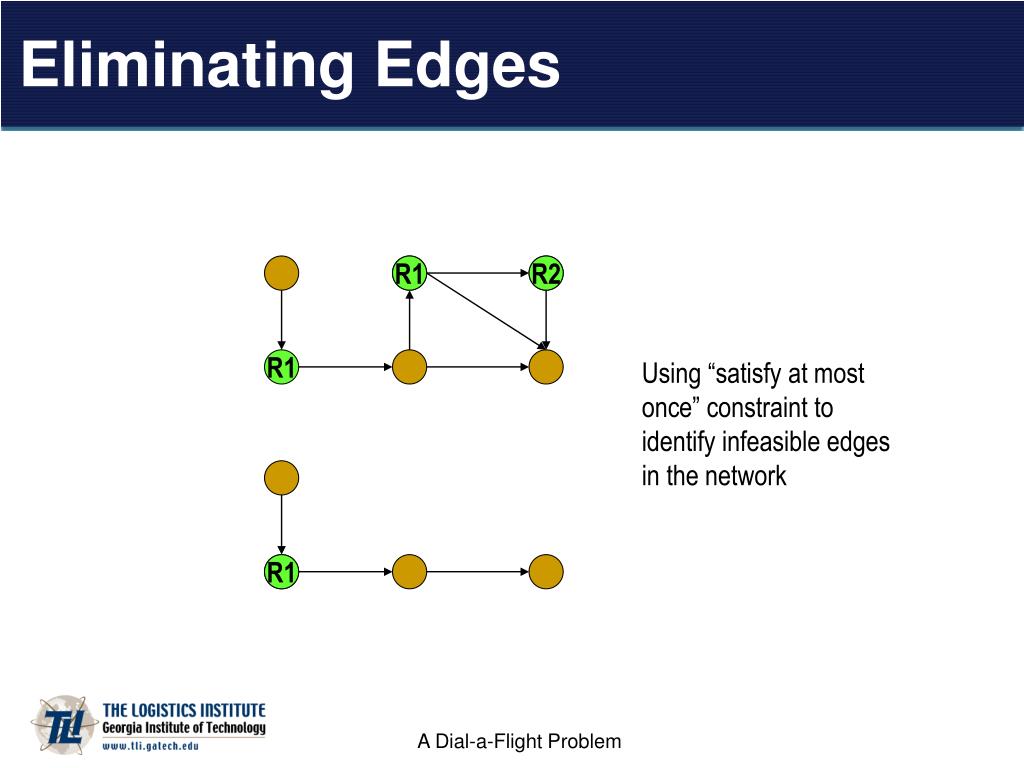 Eliminating Edges

R1
R2
R1

R1

Using “satisfy at most once” constraint to identify infeasible edges in the network

TLI
THE LOGISTICS INSTITUTE
Georgia Institute of Technology
www.tli.gatech.edu

A Dial-a-Flight Problem